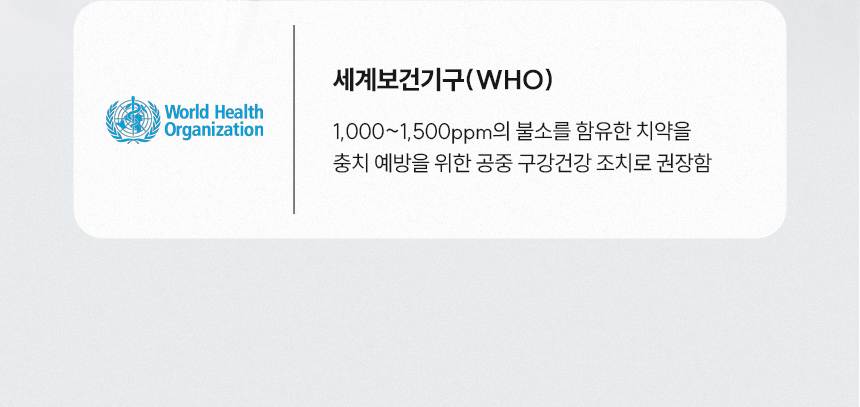 World Health Organization

세계보건기구(WHO)

1,000~1,500ppm의 불소를 함유한 치약을 충치 예방을 위한 공중 구강건강 조치로 권장함